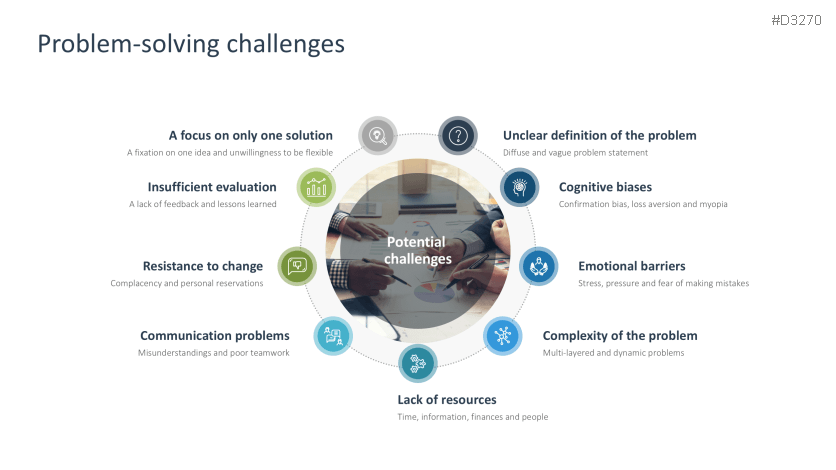 #D3270

Problem-solving challenges

A focus on only one solution
A fixation on one idea and unwillingness to be flexible

Insufficient evaluation
A lack of feedback and lessons learned

Resistance to change
Complacency and personal reservations

Communication problems
Misunderstandings and poor teamwork

Potential challenges

Unclear definition of the problem
Diffuse and vague problem statement

Cognitive biases
Confirmation bias, loss aversion and myopia

Emotional barriers
Stress, pressure and fear of making mistakes

Complexity of the problem
Multi-layered and dynamic problems

Lack of resources
Time, information, finances and people